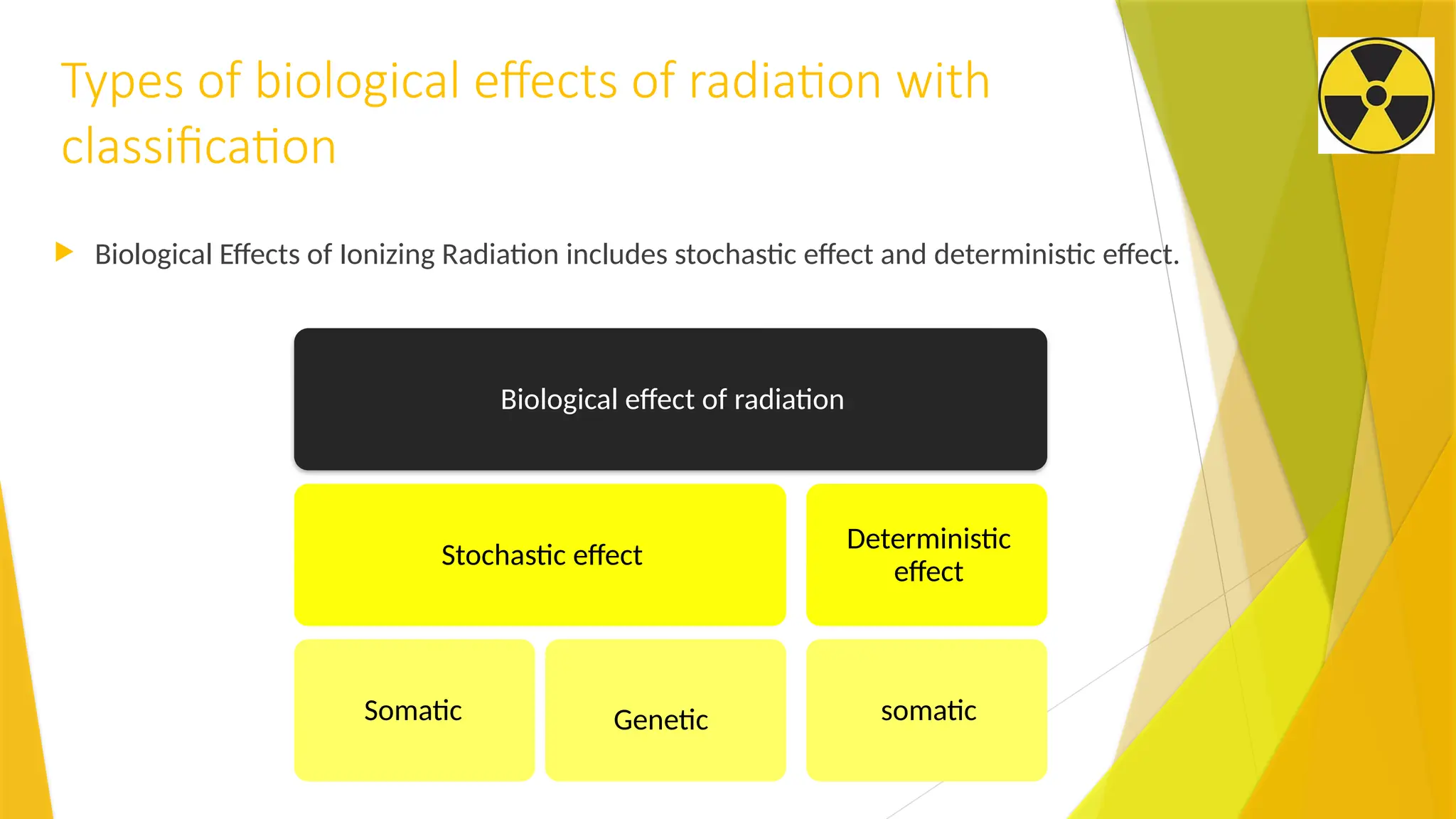 Types of biological effects of radiation with classification

Biological Effects of Ionizing Radiation includes stochastic effect and deterministic effect.

Biological effect of radiation

Stochastic effect

Deterministic effect

Somatic

Genetic

somatic